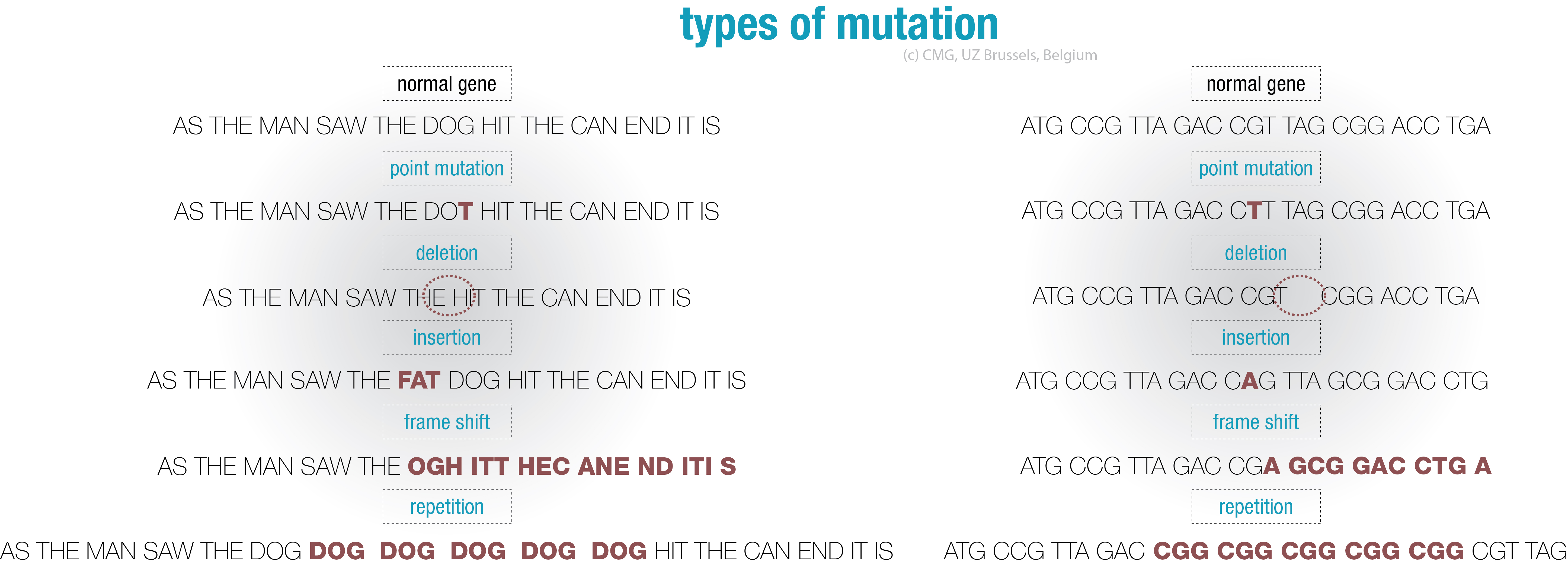 types of mutation

(c) CMG, UZ Brussels, Belgium

normal gene

AS THE MAN SAW THE DOG HIT THE CAN END IT IS

point mutation

AS THE MAN SAW THE DOT HIT THE CAN END IT IS

deletion

AS THE MAN SAW THE HIT THE CAN END IT IS

insertion

AS THE MAN SAW THE FAT DOG HIT THE CAN END IT IS

frame shift

AS THE MAN SAW THE OGH ITT HEC ANE ND ITI S

repetition

AS THE MAN SAW THE DOG DOG DOG DOG DOG DOG HIT THE CAN END IT IS

normal gene

ATG CCG TTA GAC CGT TAG CGG ACC TGA

point mutation

ATG CCG TTA GAC CTT TAG CGG ACC TGA

deletion

ATG CCG TTA GAC CGT CGG ACC TGA

insertion

ATG CCG TTA GAC CAG TTA GCG GAC CTG

frame shift

ATG CCG TTA GAC CGA GCG GAC CTG A

repetition

ATG CCG TTA GAC CGG CGG CGG CGG CGG CGT TAG